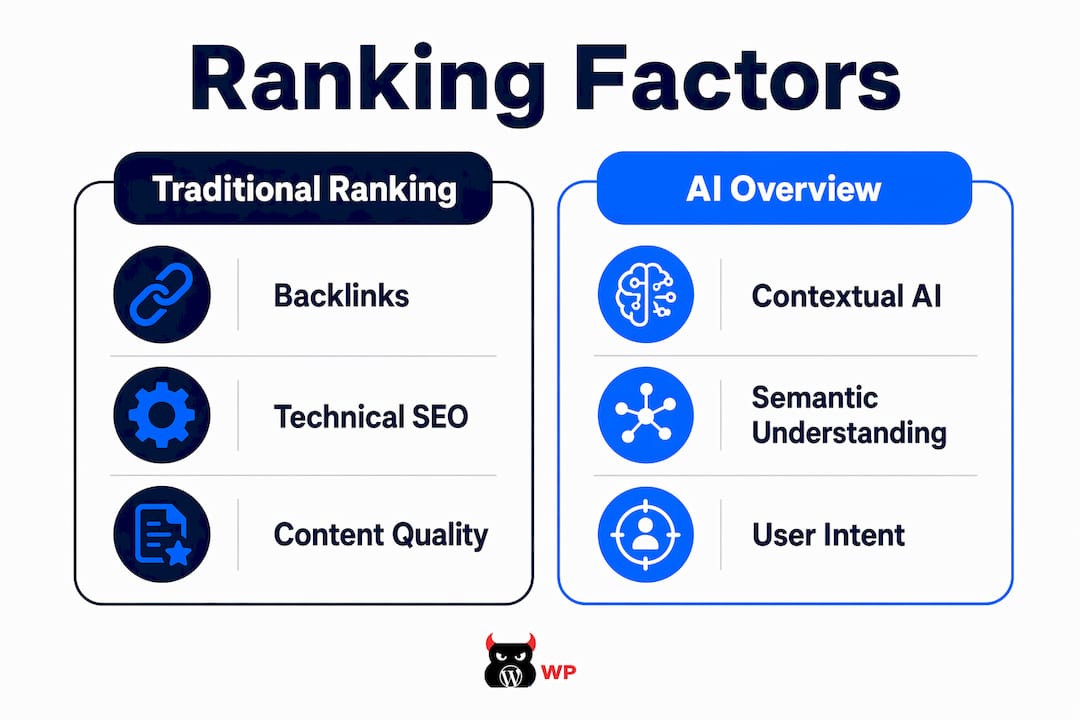 Ranking Factors

Traditional Ranking

Backlinks

Technical SEO

Content Quality

AI Overview

Contextual AI

Semantic Understanding

User Intent

WP